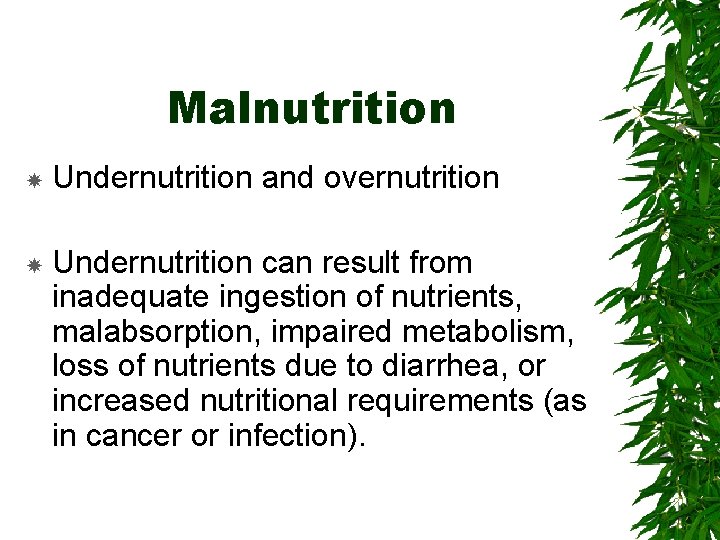 Malnutrition

Undernutrition and overnutrition

Undernutrition can result from inadequate ingestion of nutrients, malabsorption, impaired metabolism, loss of nutrients due to diarrhea, or increased nutritional requirements (as in cancer or infection).